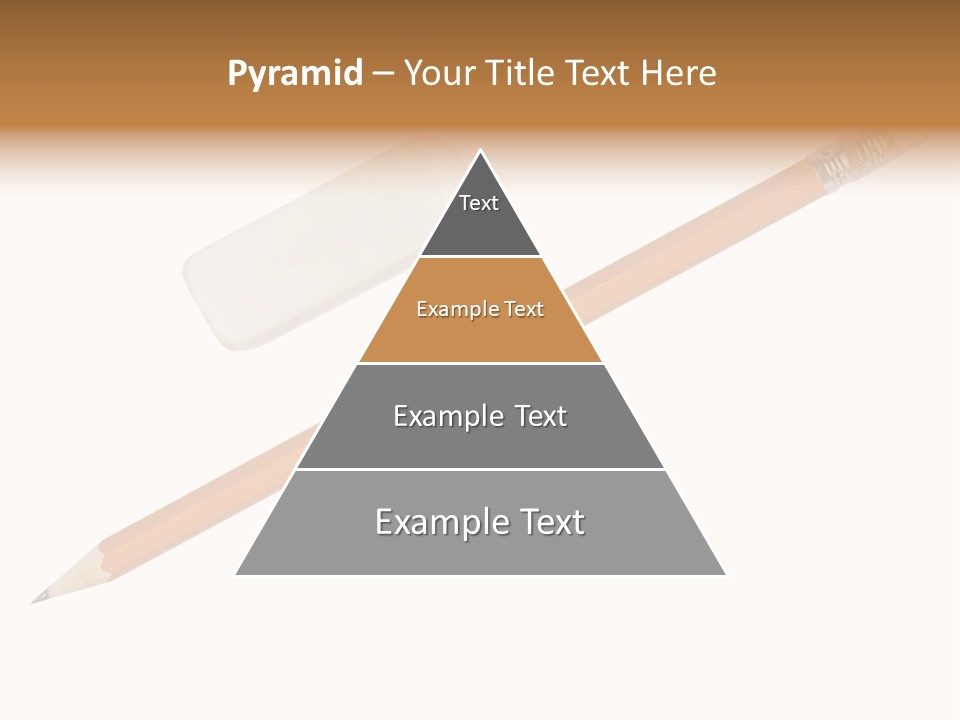 Pyramid – Your Title Text Here

Text

Example Text

Example Text

Example Text